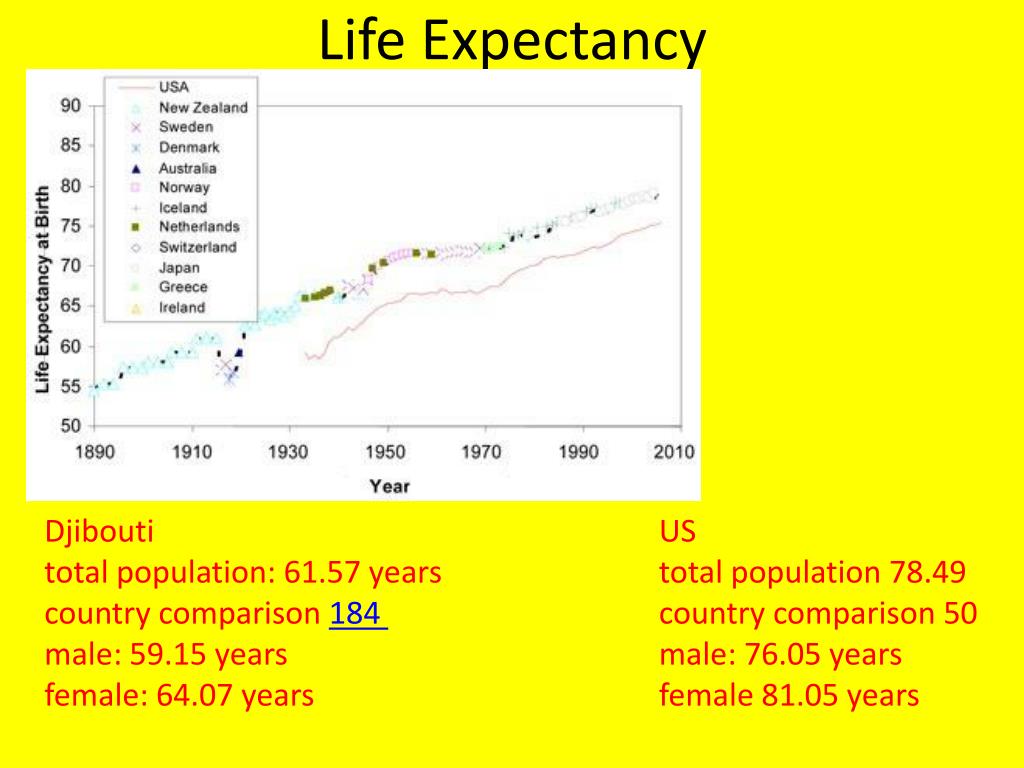 Life Expectancy

USA
New Zealand
Sweden
Denmark
Australia
Norway
Iceland
Netherlands
Switzerland
Japan
Greece
Ireland

Life Expectancy at Birth

90
85
80
75
70
65
60
55
50

1890 1910 1930 1950 1970 1990 2010

Year

Djibouti
total population: 61.57 years
country comparison 184
male: 59.15 years
female: 64.07 years

US
total population 78.49
country comparison 50
male: 76.05 years
female 81.05 years